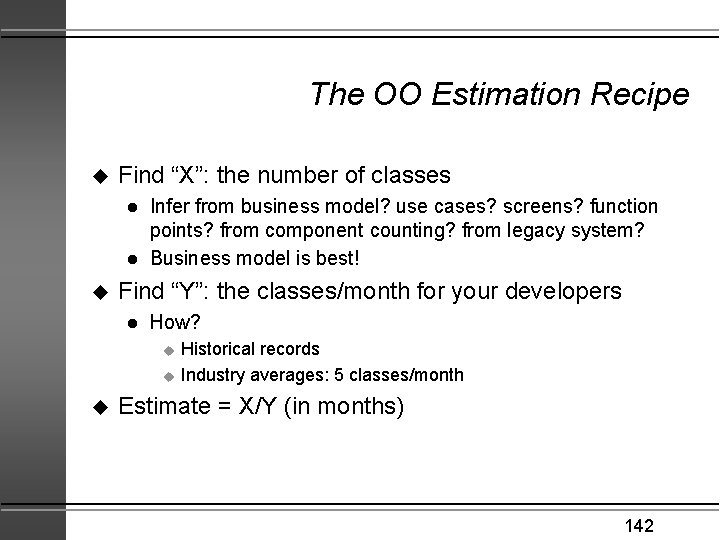 The OO Estimation Recipe

◆ Find “X”: the number of classes
● Infer from business model? use cases? screens? function points? from component counting? from legacy system?
● Business model is best!

◆ Find “Y”: the classes/month for your developers
● How?
◆ Historical records
◆ Industry averages: 5 classes/month

◆ Estimate = X/Y (in months)

142